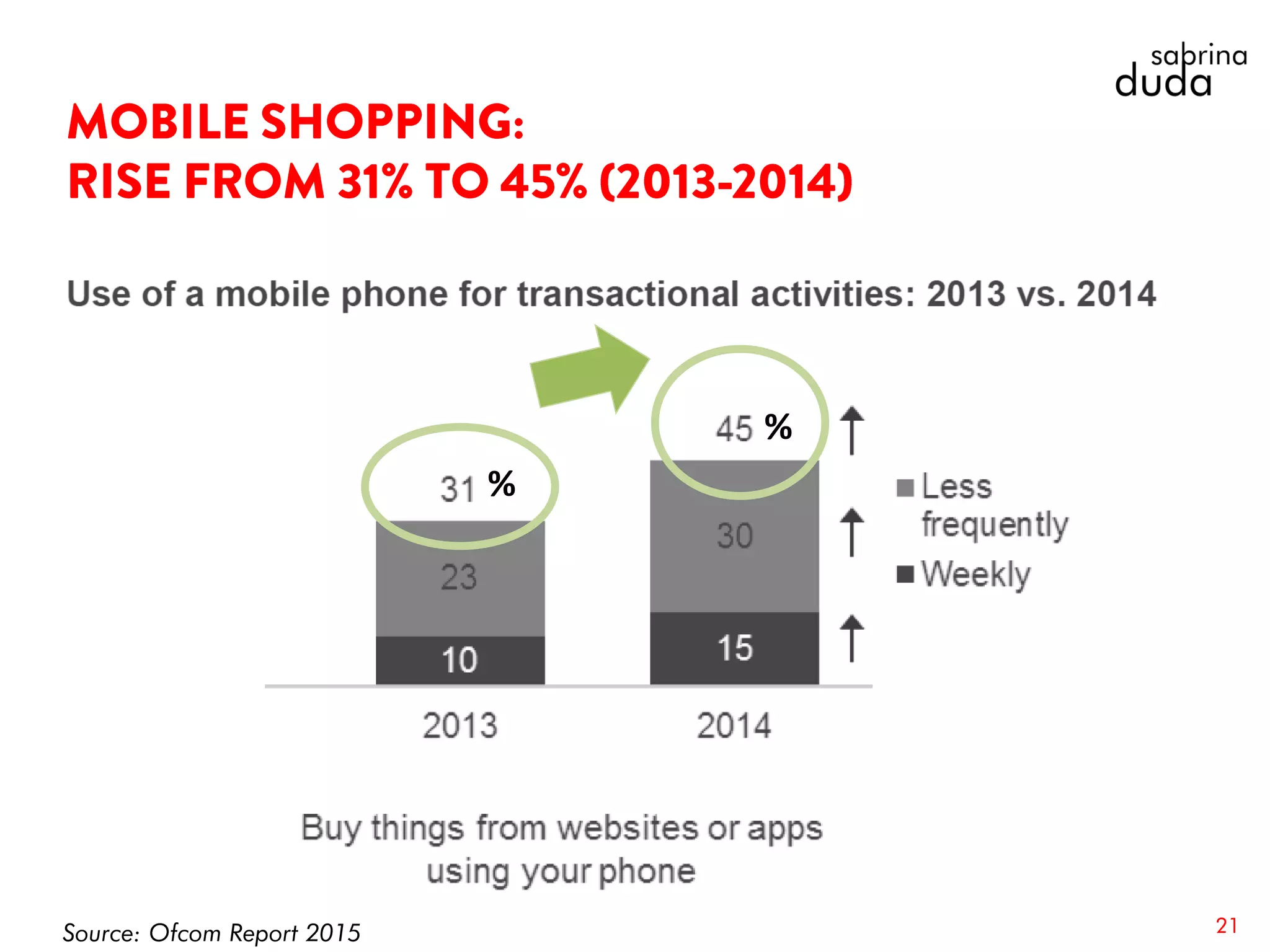 sabrina duda

MOBILE SHOPPING:
RISE FROM 31% TO 45% (2013-2014)

Use of a mobile phone for transactional activities: 2013 vs. 2014

31 %

23

10

45 %

30

15

Less frequently

Weekly

2013

2014

Buy things from websites or apps using your phone

Source: Ofcom Report 2015

21